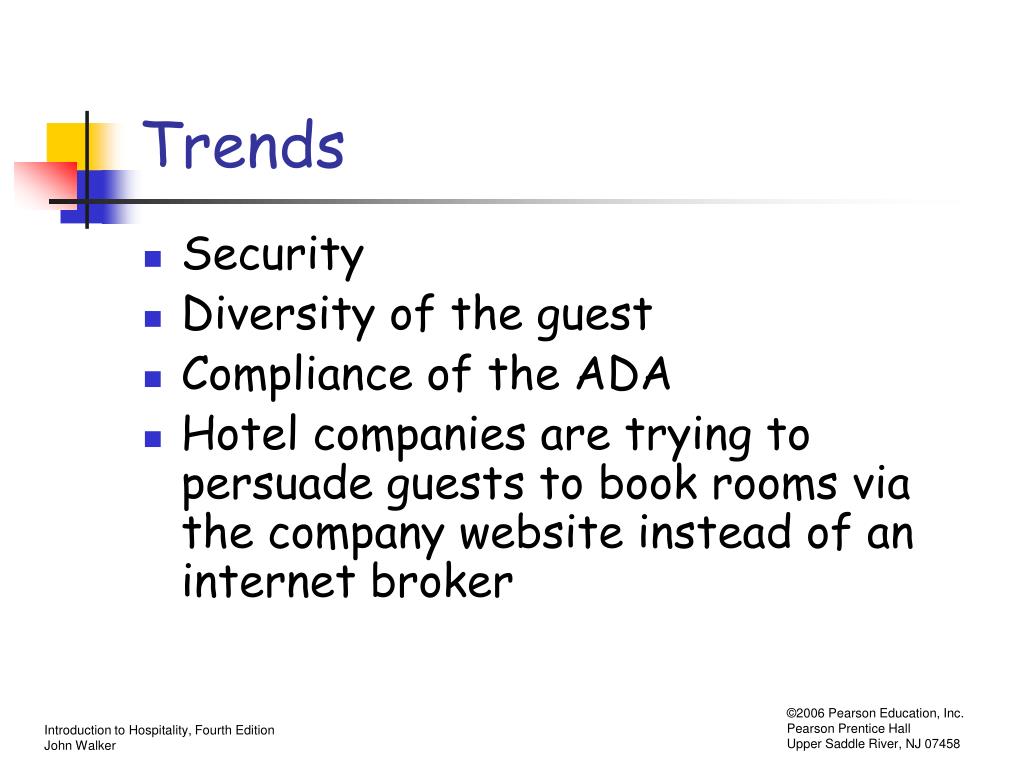 Trends

- Security
- Diversity of the guest
- Compliance of the ADA
- Hotel companies are trying to persuade guests to book rooms via the company website instead of an internet broker

Introduction to Hospitality, Fourth Edition
John Walker

©2006 Pearson Education, Inc.
Pearson Prentice Hall
Upper Saddle River, NJ 07458